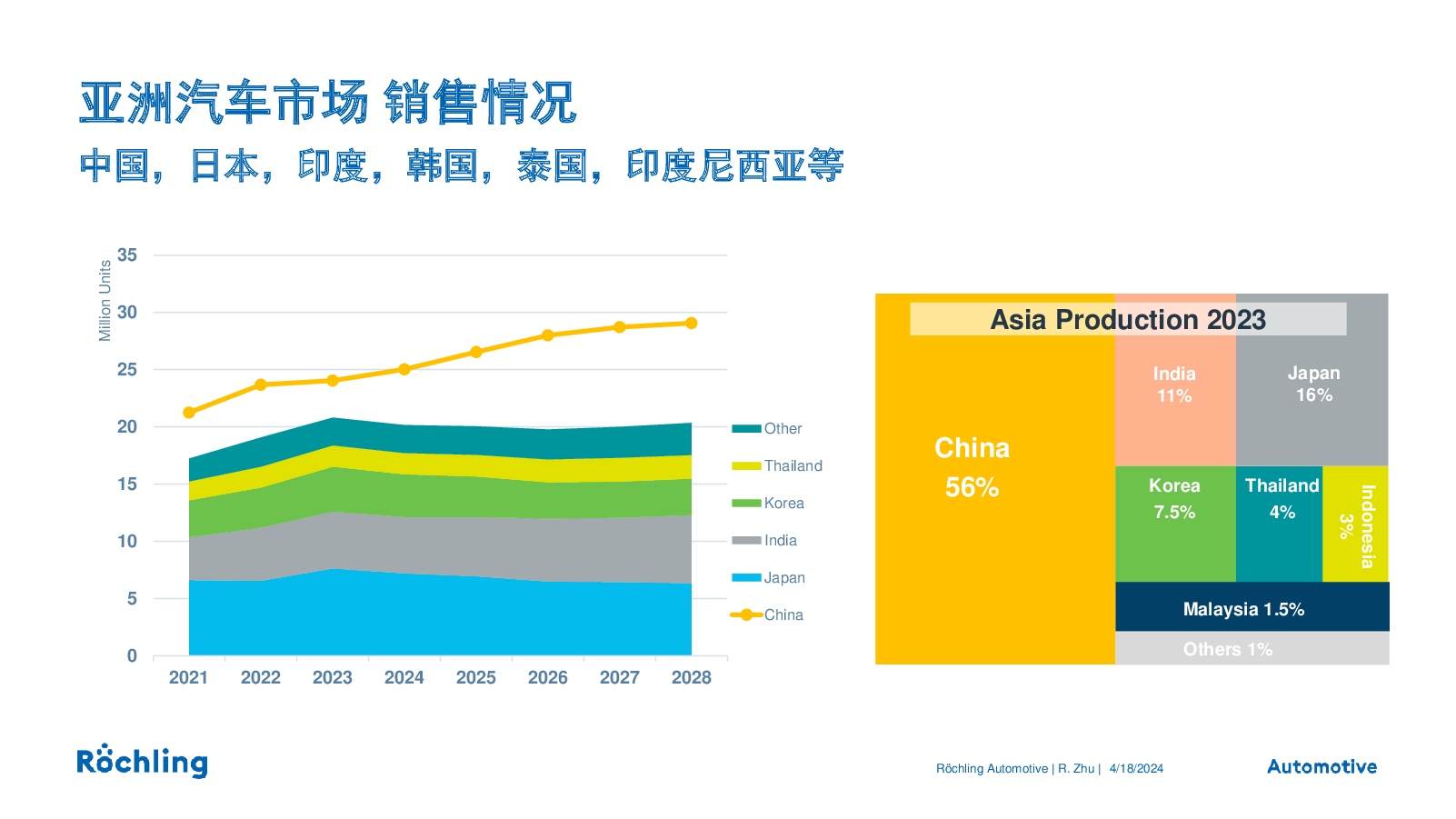 亚洲汽车市场 销售情况
中国，日本，印度，韩国，泰国，印度尼西亚等

Million Units
35
30
25
20
15
10
5
0
2021 2022 2023 2024 2025 2026 2027 2028

Other
Thailand
Korea
India
Japan
China

Asia Production 2023
China
56%
India
11%
Japan
16%
Korea
7.5%
Thailand
4%
Indonesia
3%
Malaysia 1.5%
Others 1%

Röchling

Röchling Automotive | R. Zhu | 4/18/2024

Automotive